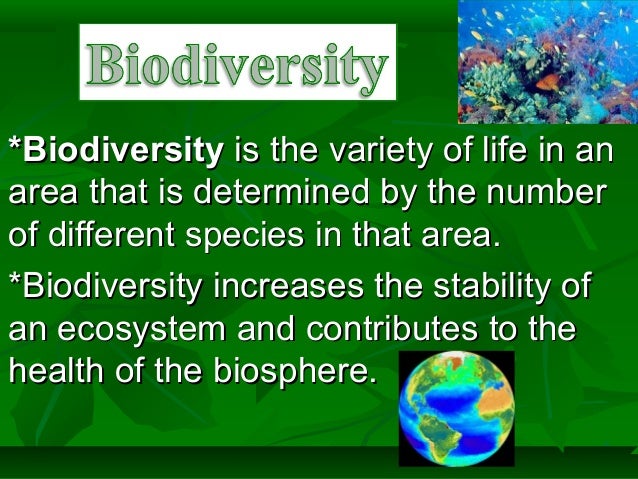 Biodiversity

*Biodiversity is the variety of life in an area that is determined by the number of different species in that area.

*Biodiversity increases the stability of an ecosystem and contributes to the health of the biosphere.